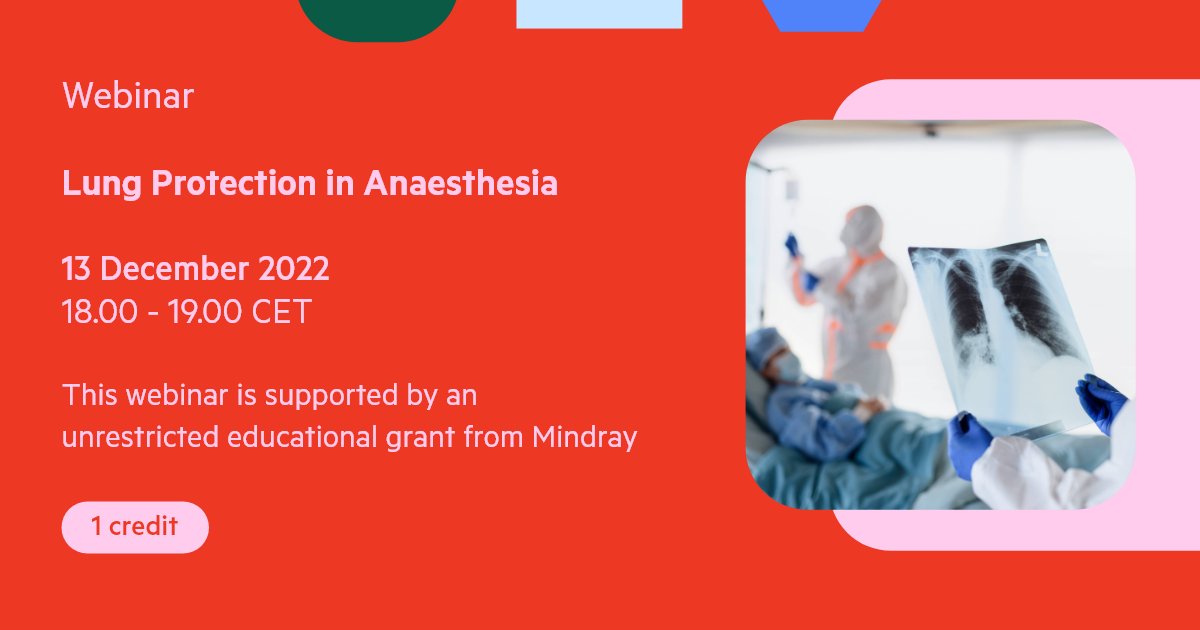 Webinar

Lung Protection in Anaesthesia

13 December 2022
18.00 - 19.00 CET

This webinar is supported by an unrestricted educational grant from Mindray

1 credit